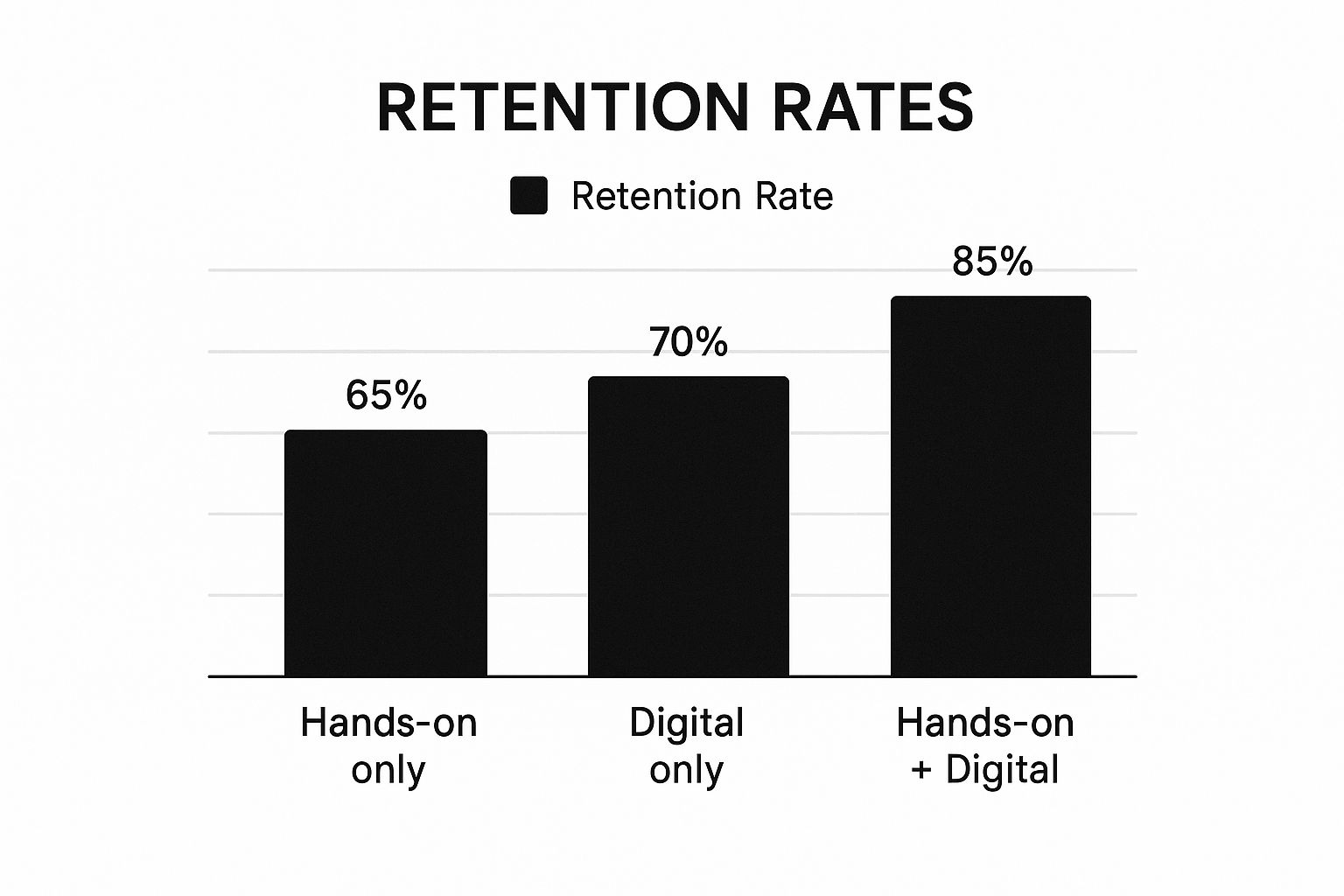 RETENTION RATES

Retention Rate

65%

70%

85%

Hands-on only

Digital only

Hands-on + Digital